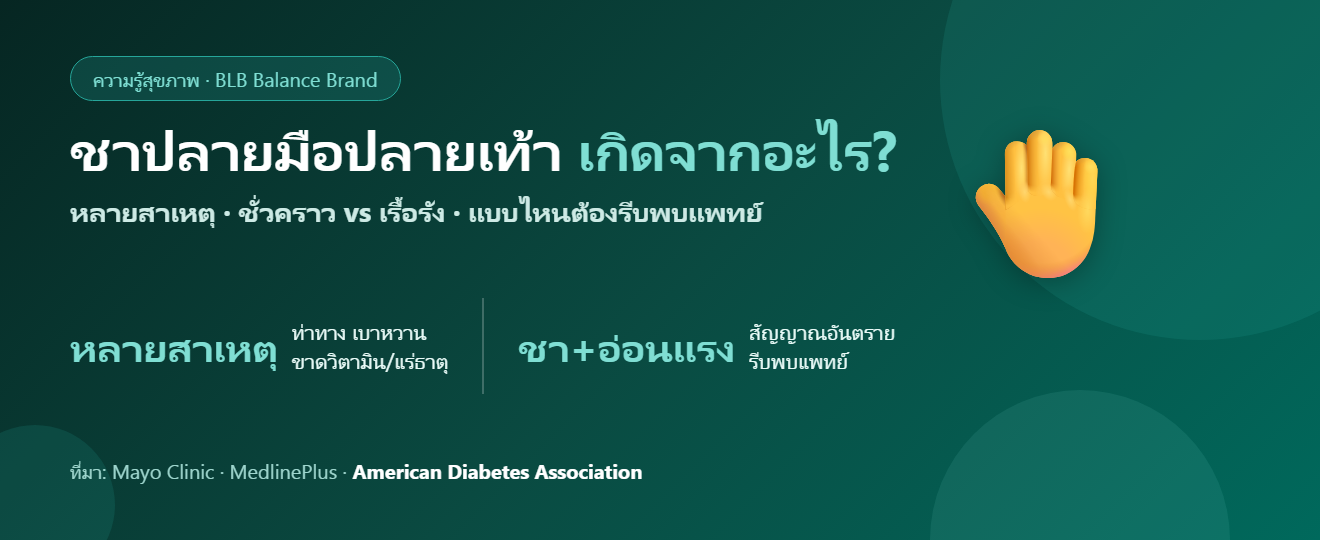 ความรู้สุขภาพ · BLB Balance Brand

ชาปลายมือปลายเท้า เกิดจากอะไร?

หลายสาเหตุ · ชั่วคราว vs เรื้อรัง · แบบไหนต้องรีบพบแพทย์

หลายสาเหตุ ท่าทาง เบาหวาน ขาดวิตามิน/แร่ธาตุ

ชา+อ่อนแรง สัญญาณอันตราย รีบพบแพทย์

ที่มา: Mayo Clinic · MedlinePlus · American Diabetes Association